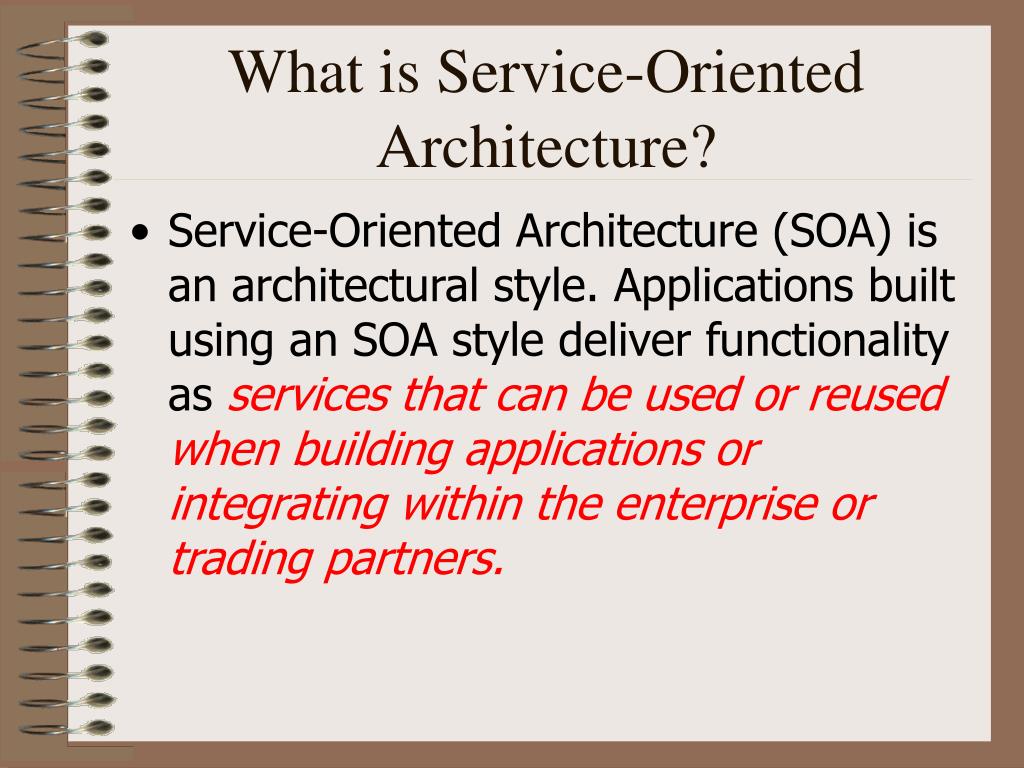 What is Service-Oriented Architecture?

• Service-Oriented Architecture (SOA) is an architectural style. Applications built using an SOA style deliver functionality as services that can be used or reused when building applications or integrating within the enterprise or trading partners.